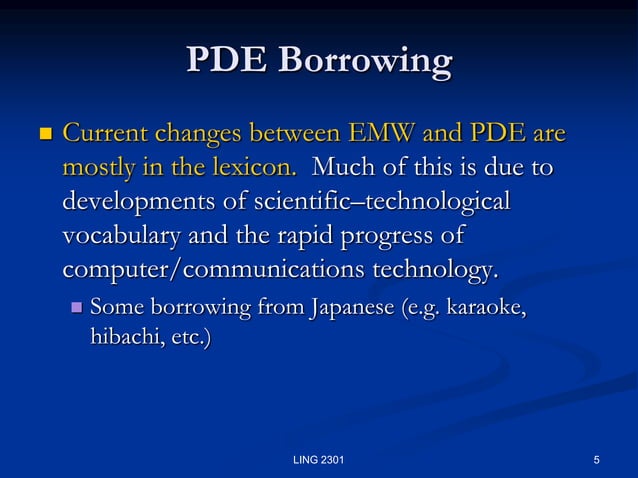 PDE Borrowing

Current changes between EMW and PDE are mostly in the lexicon. Much of this is due to developments of scientific–technological vocabulary and the rapid progress of computer/communications technology.

Some borrowing from Japanese (e.g. karaoke, hibachi, etc.)

LING 2301

5